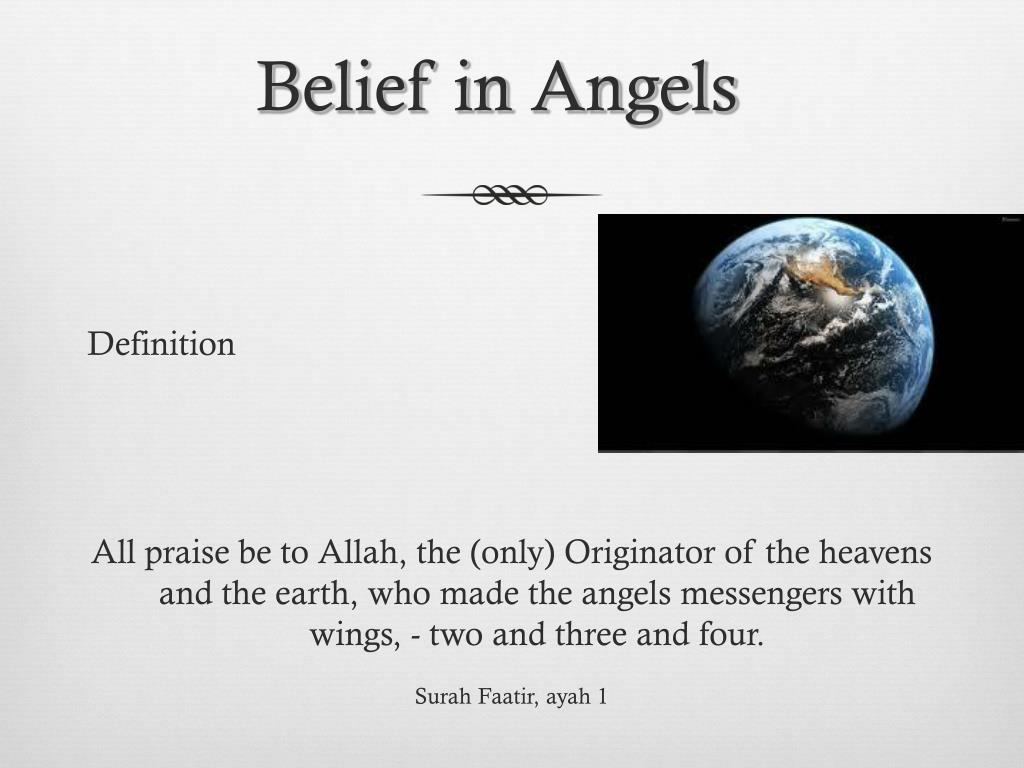 Belief in Angels

Definition

All praise be to Allah, the (only) Originator of the heavens and the earth, who made the angels messengers with wings, - two and three and four.

Surah Faatir, ayah 1